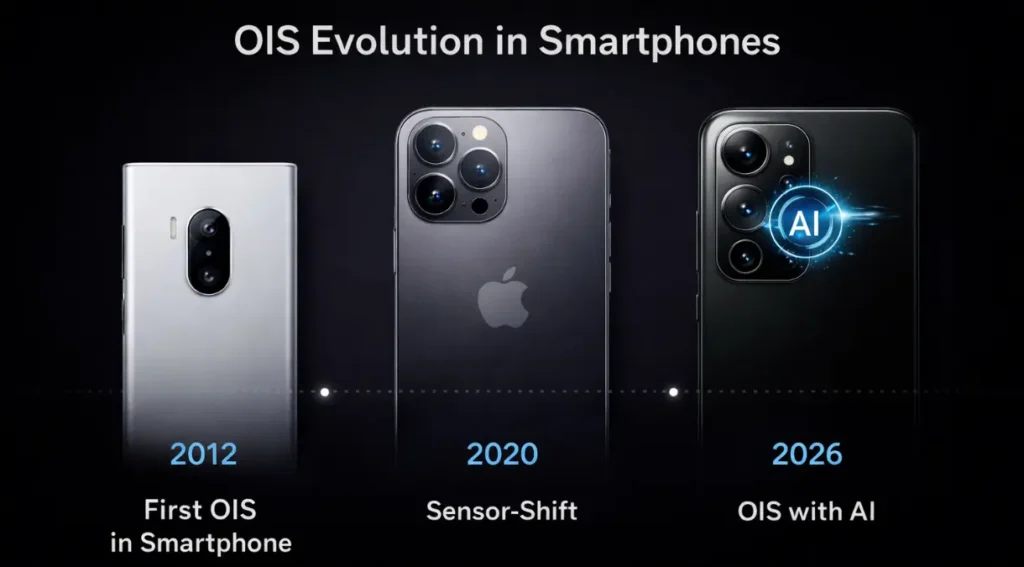 OIS Evolution in Smartphones

AI

2012

First OIS in Smartphone

2020

Sensor-Shift

2026

OIS with AI